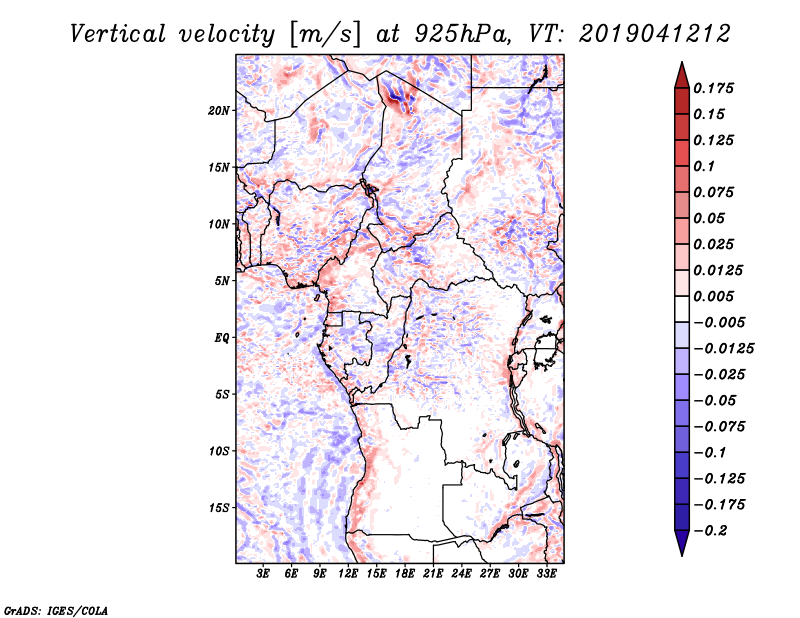 Vertical velocity [m/s] at 925hPa, VT: 2019041212

20N
15N
10N
5N
EQ
5S
10S
15S

3E 6E 9E 12E 15E 18E 21E 24E 27E 30E 33E

0.175
0.15
0.125
0.1
0.075
0.05
0.025
0.0125
0.005
−0.005
−0.0125
−0.025
−0.05
−0.075
−0.1
−0.125
−0.175
−0.2

GrADS: IGES/COLA